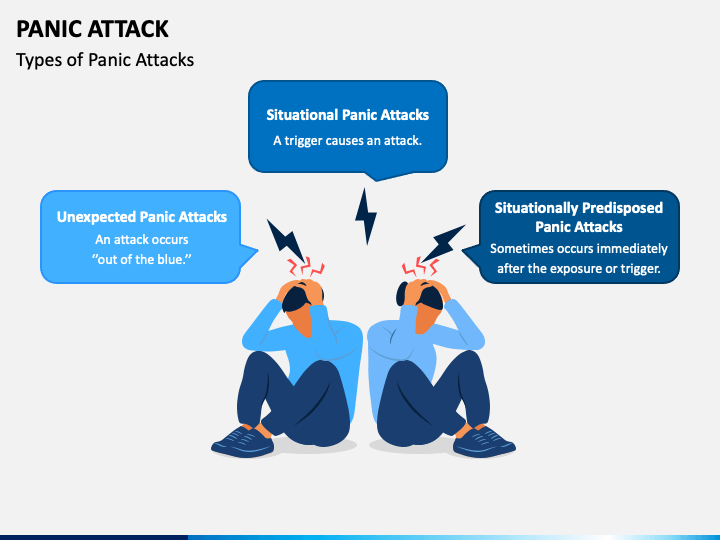 PANIC ATTACK
Types of Panic Attacks

Situational Panic Attacks
A trigger causes an attack.

Unexpected Panic Attacks
An attack occurs "out of the blue."

Situationally Predisposed Panic Attacks
Sometimes occurs immediately after the exposure or trigger.